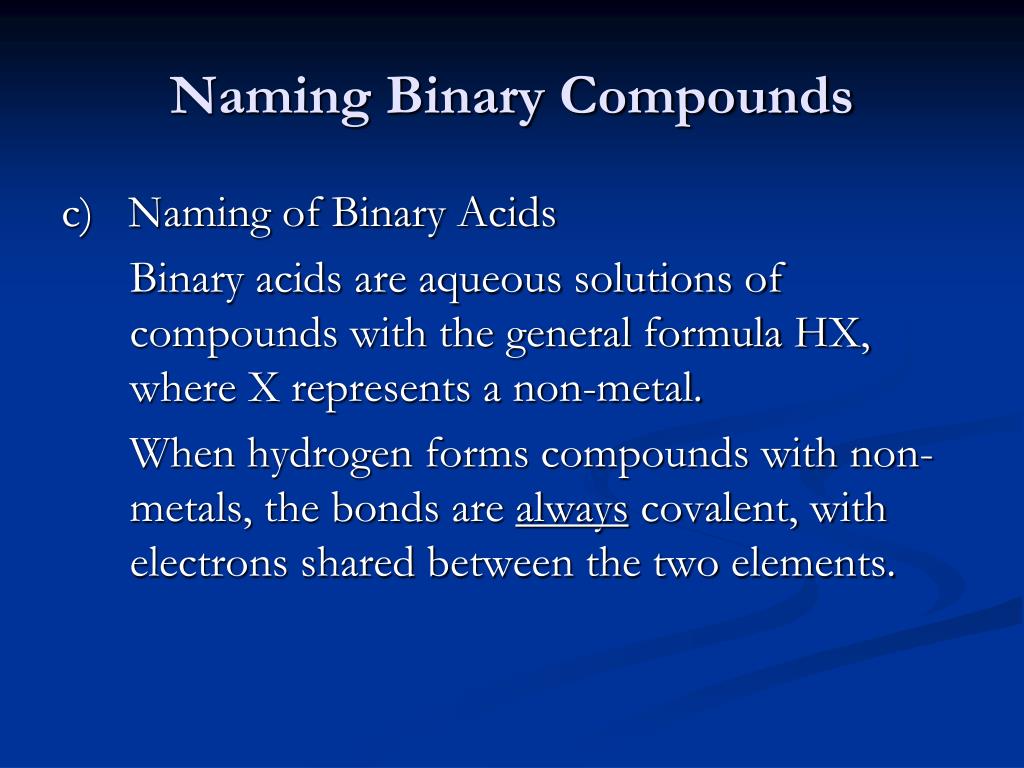 Naming Binary Compounds

c) Naming of Binary Acids

Binary acids are aqueous solutions of compounds with the general formula HX, where X represents a non-metal.

When hydrogen forms compounds with non-metals, the bonds are always covalent, with electrons shared between the two elements.